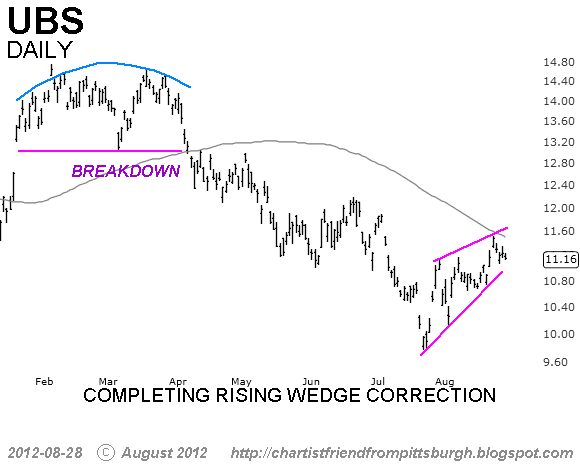 UBS
DAILY

BREAKDOWN

14.80
14.40
14.00
13.60
13.20
12.80
12.40
12.00
11.60
11.16
10.80
10.40
10.00
9.60

Feb Mar Apr May Jun Jul Aug

COMPLETING RISING WEDGE CORRECTION

2012-08-28 © August 2012 http://chartistfriendfrompittsburgh.blogspot.com